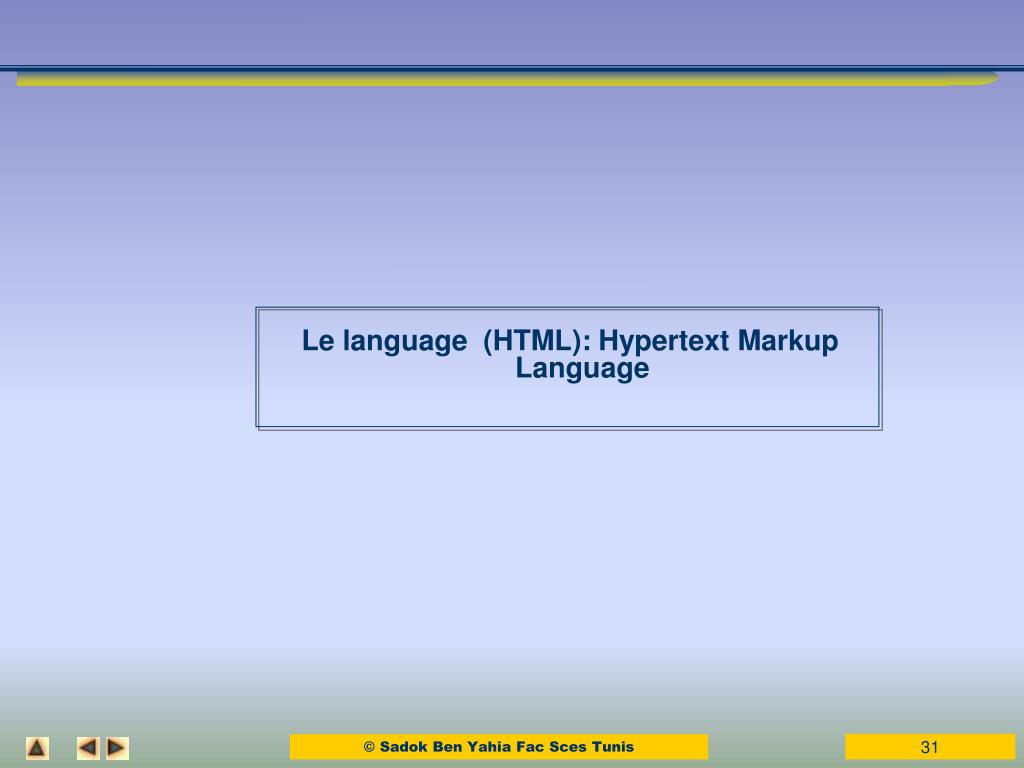 Le language (HTML): Hypertext Markup Language

© Sadok Ben Yahia Fac Sces Tunis

31